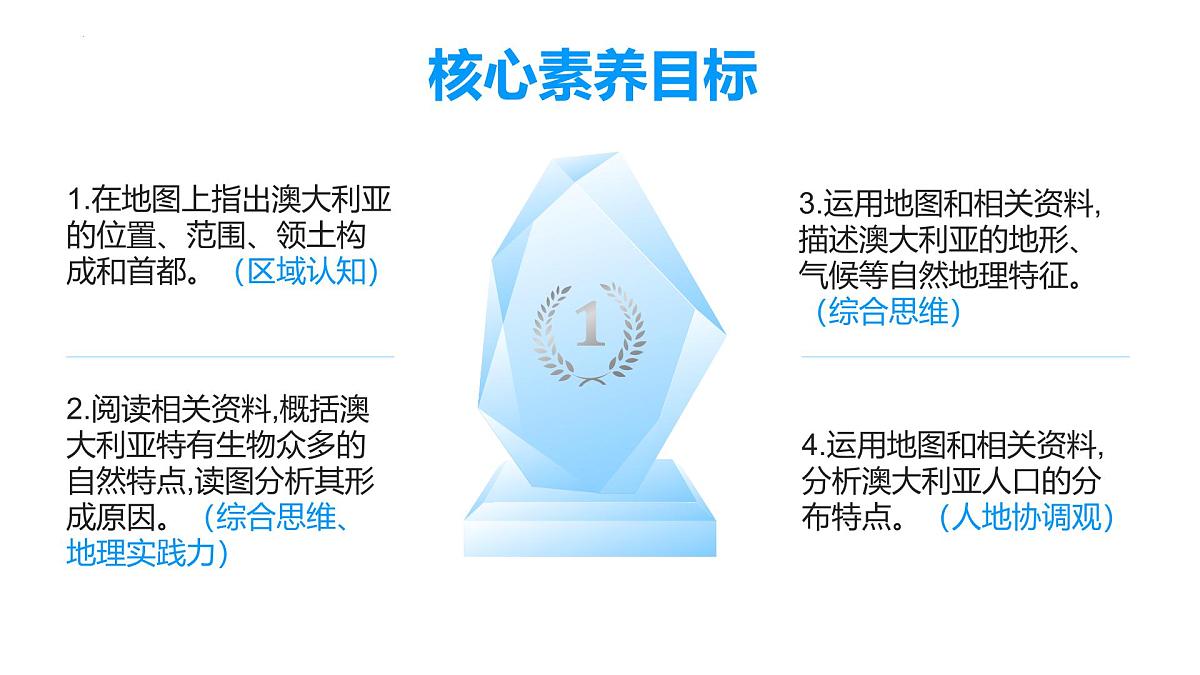 核心素养目标

1.在地图上指出澳大利亚的位置、范围、领土构成和首都。（区域认知）

2.阅读相关资料,概括澳大利亚特有生物众多的自然特点,读图分析其形成原因。（综合思维、地理实践力）

1

3.运用地图和相关资料,描述澳大利亚的地形、气候等自然地理特征。（综合思维）

4.运用地图和相关资料,分析澳大利亚人口的分布特点。（人地协调观）